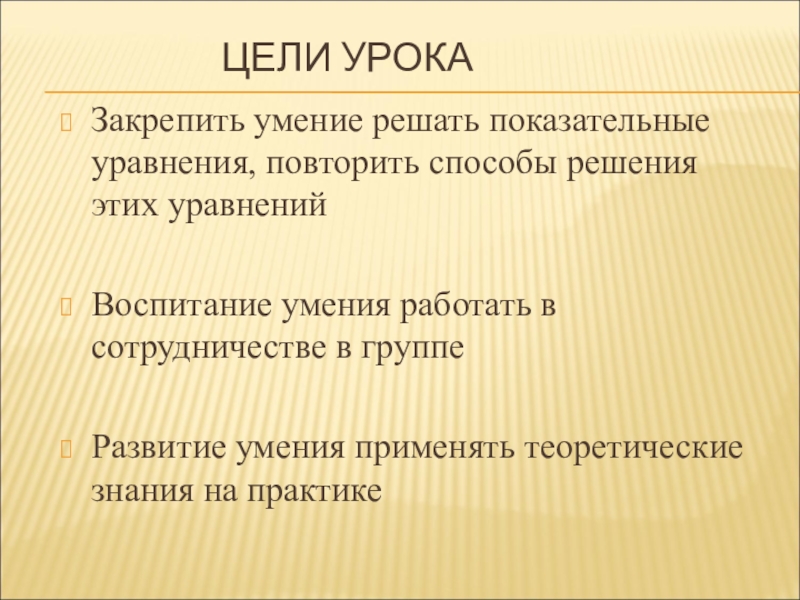 ЦЕЛИ УРОКА

Закрепить умение решать показательные уравнения, повторить способы решения этих уравнений

Воспитание умения работать в сотрудничестве в группе

Развитие умения применять теоретические знания на практике